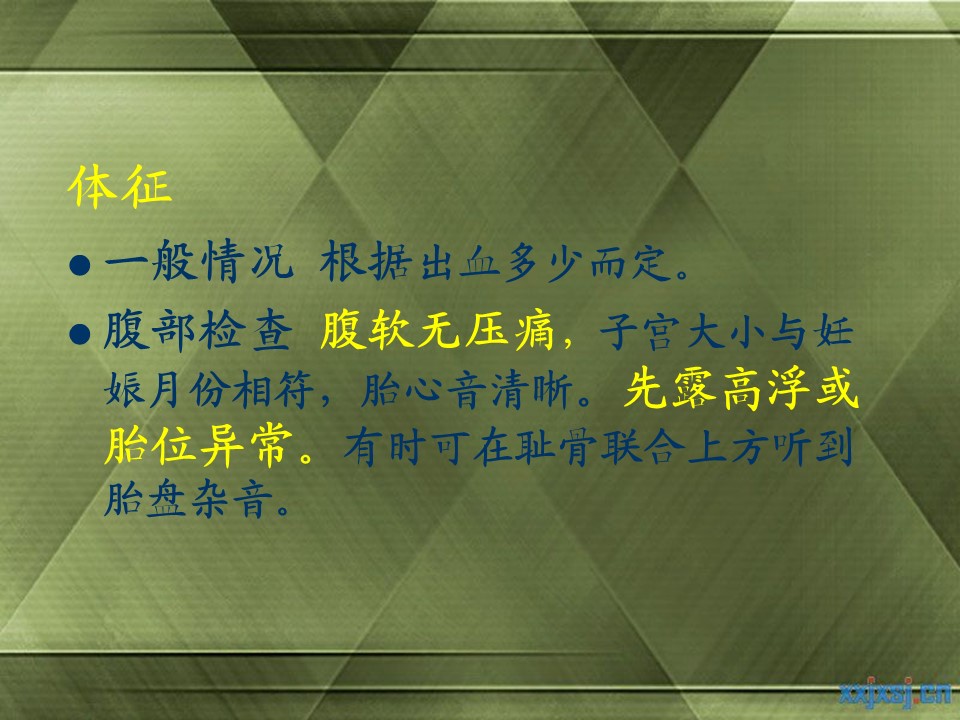 体征

● 一般情况 根据出血多少而定。

● 腹部检查 腹软无压痛，子宫大小与妊娠月份相符，胎心音清晰。先露高浮或胎位异常。有时可在耻骨联合上方听到胎盘杂音。

xxjxsj.cn